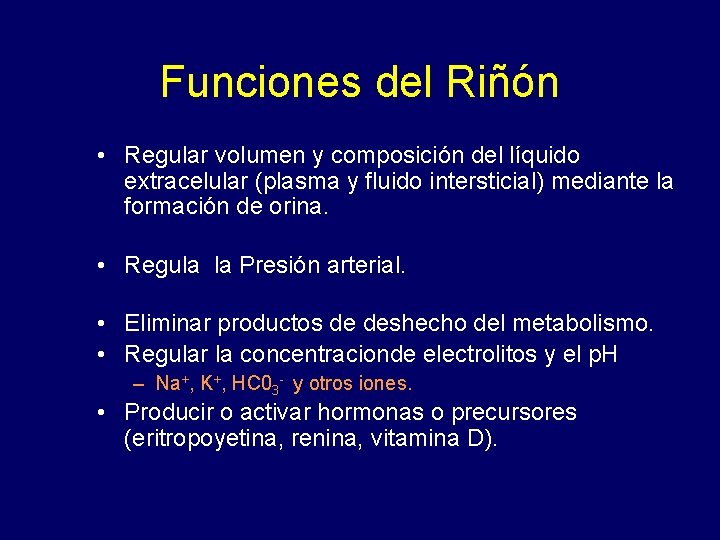 Funciones del Riñón

• Regular volumen y composición del líquido extracelular (plasma y fluido intersticial) mediante la formación de orina.

• Regula la Presión arterial.

• Eliminar productos de deshecho del metabolismo.
• Regular la concentracionde electrolitos y el pH
– $Na^+$, $K^+$, $HC0_3^-$ y otros iones.
• Producir o activar hormonas o precursores (eritropoyetina, renina, vitamina D).